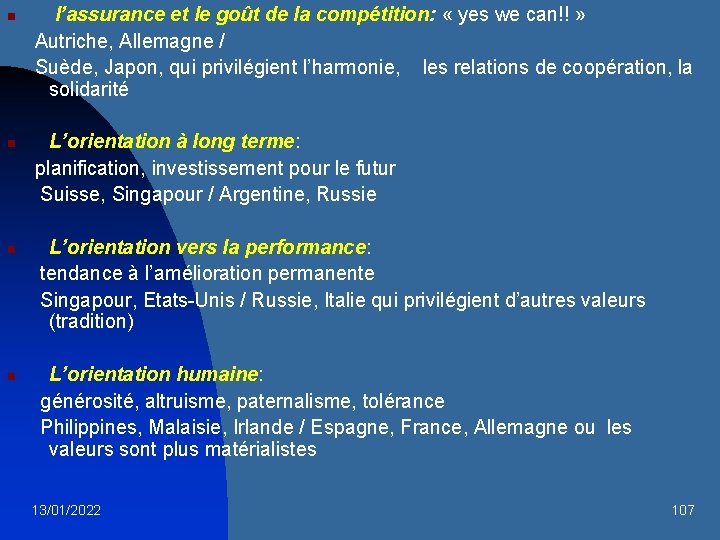 l'assurance et le goût de la compétition: « yes we can!! »
Autriche, Allemagne /
Suède, Japon, qui privilégient l'harmonie, les relations de coopération, la solidarité

L'orientation à long terme:
planification, investissement pour le futur
Suisse, Singapour / Argentine, Russie

L'orientation vers la performance:
tendance à l'amélioration permanente
Singapour, Etats-Unis / Russie, Italie qui privilégient d'autres valeurs (tradition)

L'orientation humaine:
générosité, altruisme, paternalisme, tolérance
Philippines, Malaisie, Irlande / Espagne, France, Allemagne ou les valeurs sont plus matérialistes

13/01/2022

107